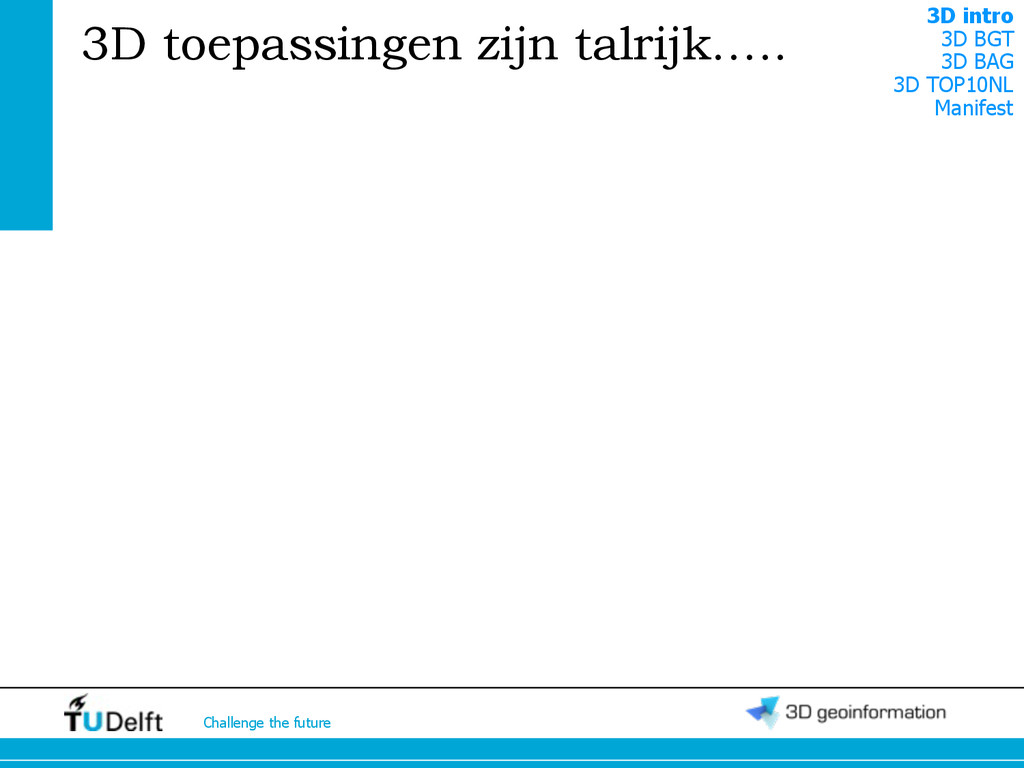 3D toepassingen zijn talrijk…..

3D intro
3D BGT
3D BAG
3D TOP10NL
Manifest

TUDelft Challenge the future

3D geoinformation